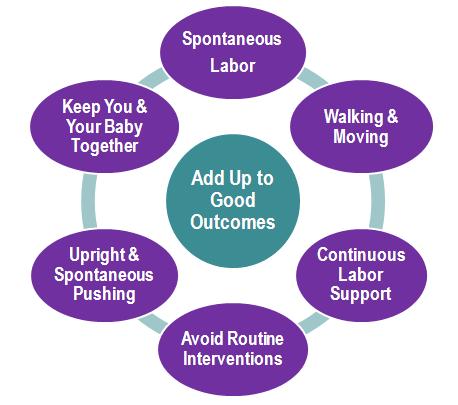 Spontaneous Labor

Walking & Moving

Continuous Labor Support

Avoid Routine Interventions

Upright & Spontaneous Pushing

Keep You & Your Baby Together

Add Up to Good Outcomes